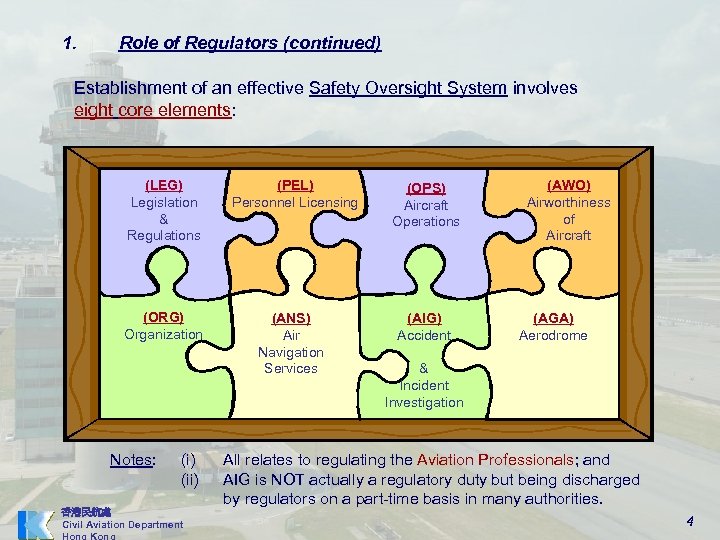 1. Role of Regulators (continued)

Establishment of an effective Safety Oversight System involves eight core elements:

(LEG) Legislation & Regulations

(PEL) Personnel Licensing

(OPS) Aircraft Operations

(AWO) Airworthiness of Aircraft

(ORG) Organization

(ANS) Air Navigation Services

(AIG) Accident & Incident Investigation

(AGA) Aerodrome

Notes: (i) All relates to regulating the Aviation Professionals; and
(ii) AIG is NOT actually a regulatory duty but being discharged by regulators on a part-time basis in many authorities.

香港民航處
Civil Aviation Department
Hong Kong

4